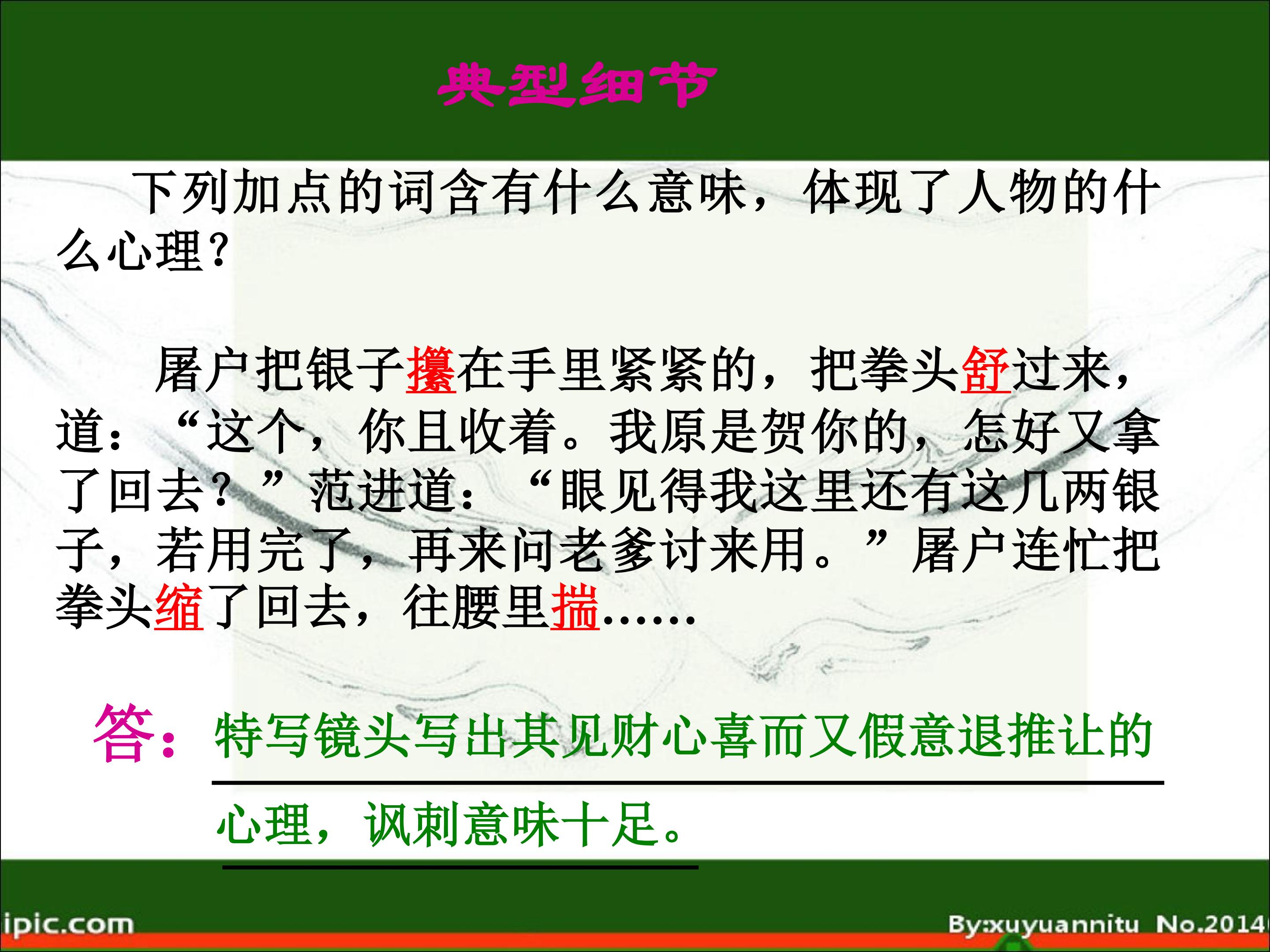 典型细节

下列加点的词含有什么意味，体现了人物的什么心理？

屠户把银子攥在手里紧紧的，把拳头舒过来，道：“这个，你且收着。我原是贺你的，怎好又拿了回去？”范进道：“眼见得我这里还有这几两银子，若用完了，再来问老爹讨来用。”屠户连忙把拳头缩了回去，往腰里揣……

答：特写镜头写出其见财心喜而又假意退推让的心理，讽刺意味十足。

ipic.com

By:xuyuannitu No.2014